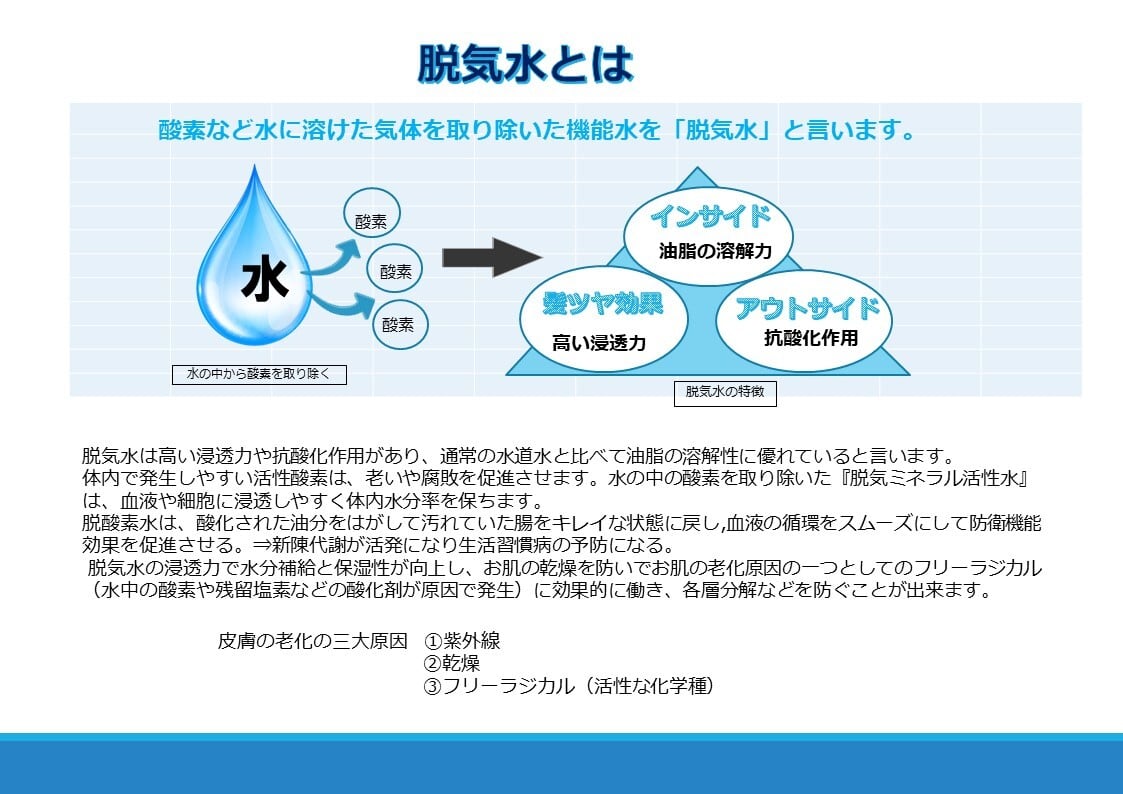 脱気水とは

酸素など水に溶けた気体を取り除いた機能水を「脱気水」と言います。

水

酸素

酸素

酸素

水の中から酸素を取り除く

インサイド
油脂の溶解力

髪ツヤ効果
高い浸透力

アウトサイド
抗酸化作用

脱気水の特徴

脱気水は高い浸透力や抗酸化作用があり、通常の水道水と比べて油脂の溶解性に優れていると言います。
体内で発生しやすい活性酸素は、老いや腐敗を促進させます。水の中の酸素を取り除いた『脱気ミネラル活性水』は、血液や細胞に浸透しやすく体内水分率を保ちます。
脱酸素水は、酸化された油分をはがして汚れていた腸をキレイな状態に戻し,血液の循環をスムーズにして防衛機能効果を促進させる。⇒新陳代謝が活発になり生活習慣病の予防になる。
脱気水の浸透力で水分補給と保湿性が向上し、お肌の乾燥を防いでお肌の老化原因の一つとしてのフリーラジカル（水中の酸素や残留塩素などの酸化剤が原因で発生）に効果的に働き、各層分解などを防ぐことが出来ます。

皮膚の老化の三大原因　①紫外線
②乾燥
③フリーラジカル（活性な化学種）